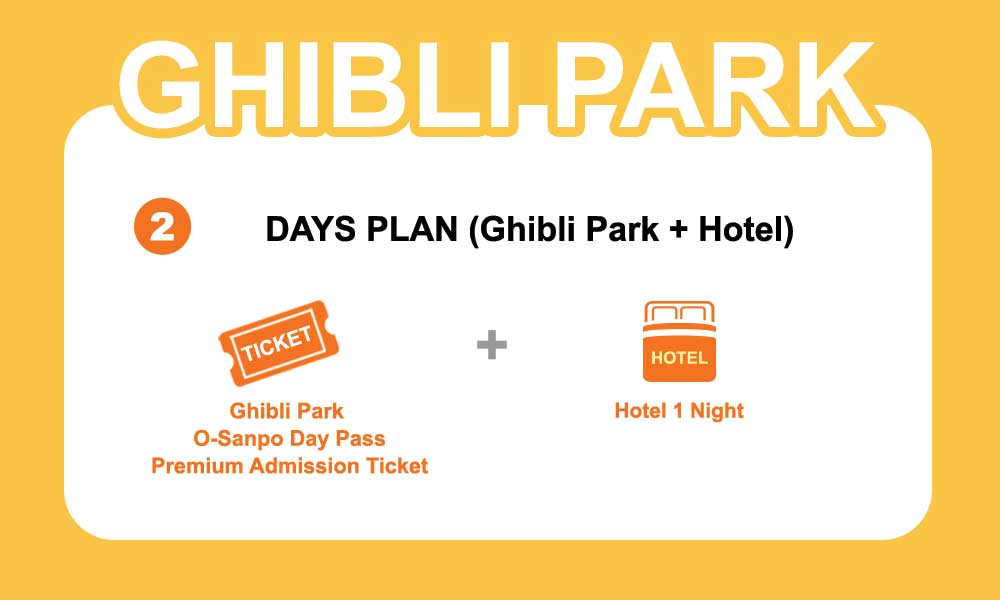 GHIBLI PARK

2 DAYS PLAN (Ghibli Park + Hotel)

TICKET

Ghibli Park
O-Sanpo Day Pass
Premium Admission Ticket

+

HOTEL

Hotel 1 Night